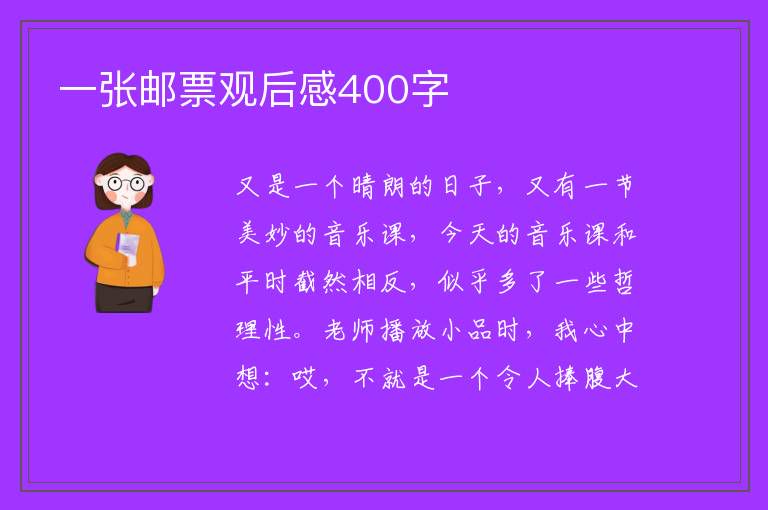 一张邮票观后感400字

又是一个晴朗的日子，又有一节美妙的音乐课，今天的音乐课和平时截然相反，似乎多了一些哲理性。老师播放小品时，我心中想：哎，不就是一个令人捧腹大